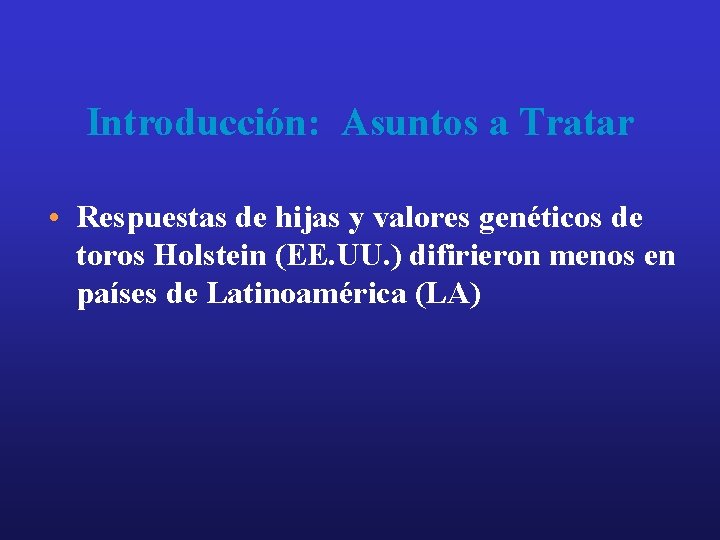 Introducción: Asuntos a Tratar

• Respuestas de hijas y valores genéticos de toros Holstein (EE.UU.) difirieron menos en países de Latinoamérica (LA)